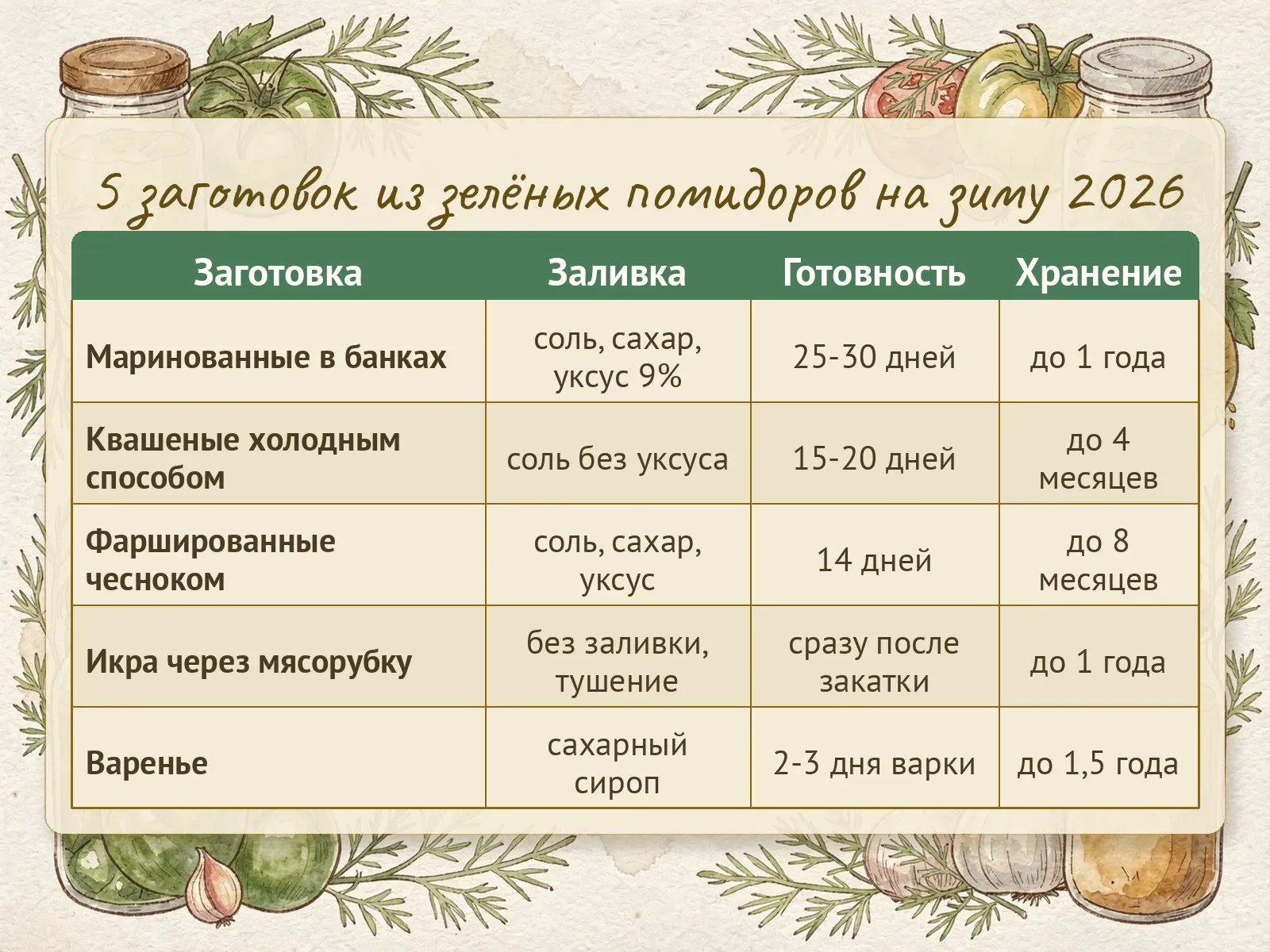 5 заготовок из зелёных помидоров на зиму 2026

| Заготовка | Заливка | Готовность | Хранение |
|---|---|---|---|
| Маринованные в банках | соль, сахар, уксус 9% | 25-30 дней | до 1 года |
| Квашеные холодным способом | соль без уксуса | 15-20 дней | до 4 месяцев |
| Фаршированные чесноком | соль, сахар, уксус | 14 дней | до 8 месяцев |
| Икра через мясорубку | без заливки, тушение | сразу после закатки | до 1 года |
| Варенье | сахарный сироп | 2-3 дня варки | до 1,5 года |